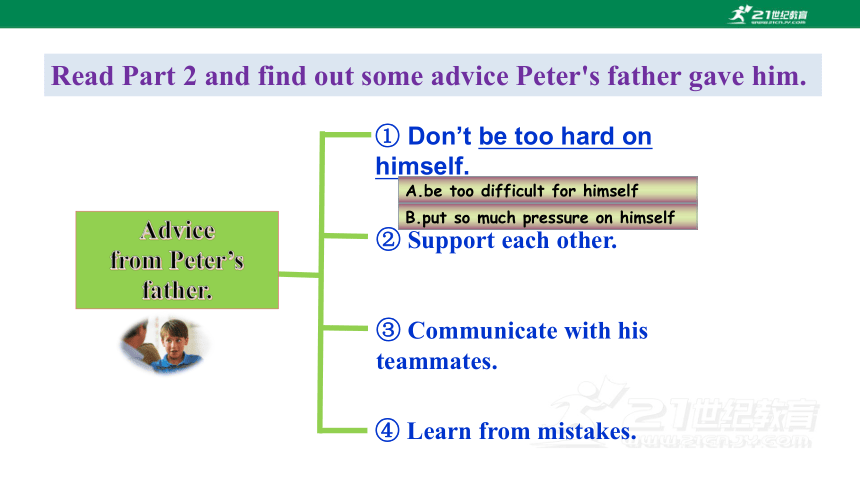 21世纪教育
www.21cnjy.com

Read Part 2 and find out some advice Peter's father gave him.

Advice from Peter's father.

① Don't be too hard on himself.

A.be too difficult for himself

B.put so much pressure on himself

② Support each other.

③ Communicate with his teammates.

④ Learn from mistakes.

21世纪教育
www.21cnjy.com